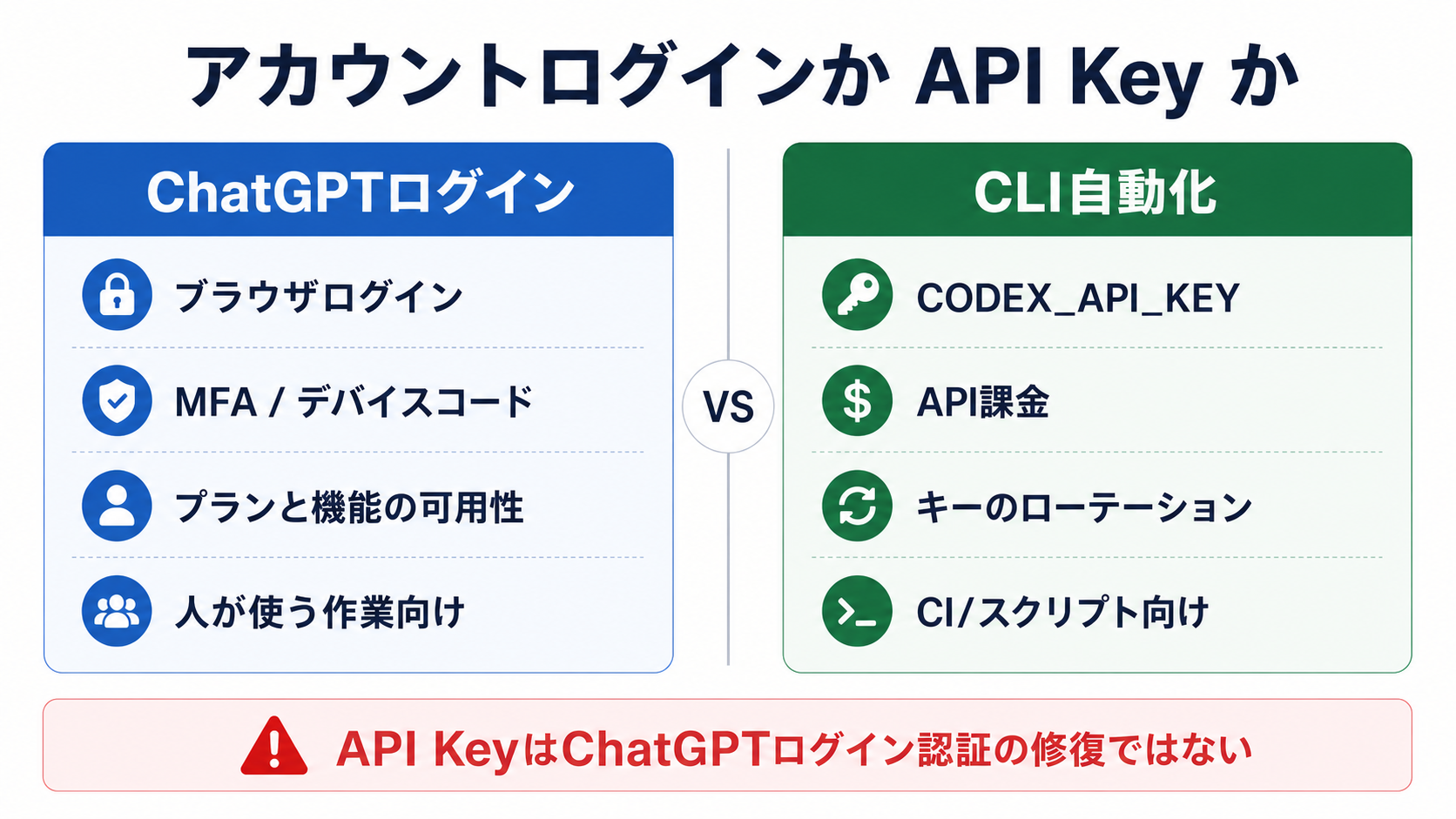 アカウントログインか API Key か

ChatGPTログイン

ブラウザログイン

MFA / デバイスコード

プランと機能の可用性

人が使う作業向け

VS

CLI自動化

CODEX_API_KEY

API課金

キーのローテーション

CI/スクリプト向け

API KeyはChatGPTログイン認証の修復ではない